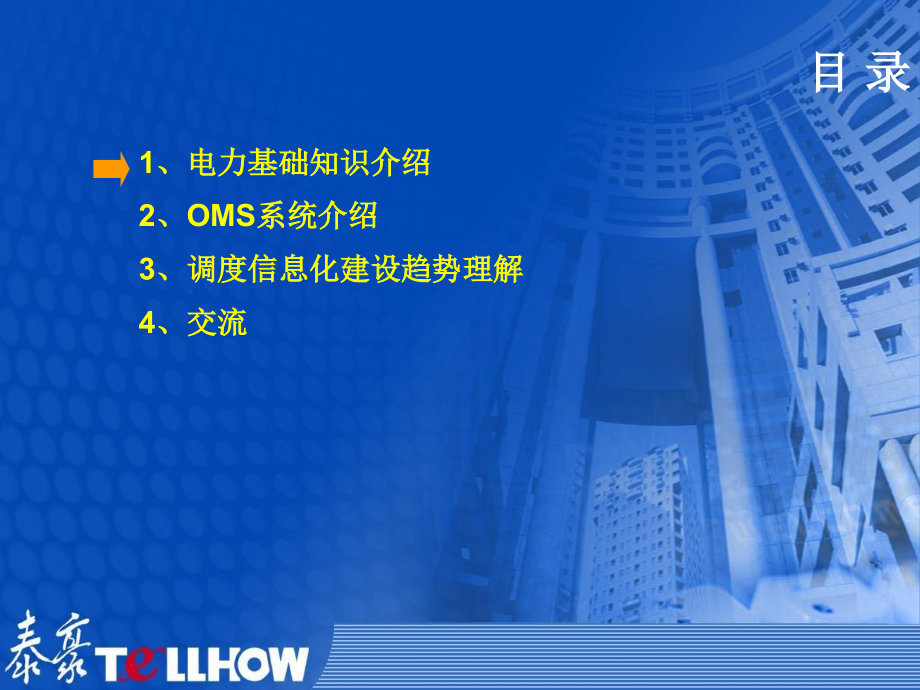 目 录

1、电力基础知识介绍

2、OMS系统介绍

3、调度信息化建设趋势理解

4、交流

泰豪 TeLLHOW